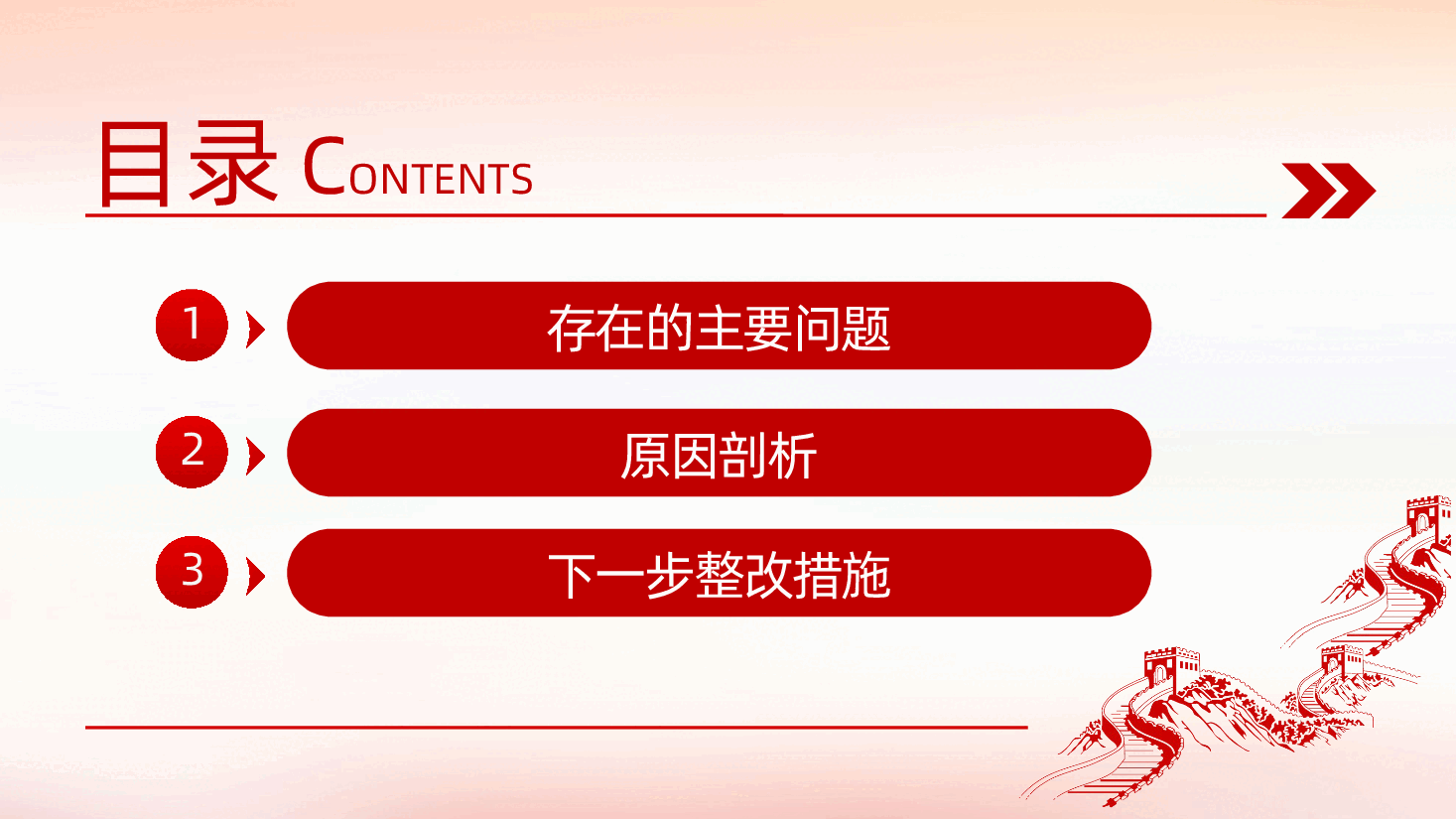 目录 CONTENTS

1 存在的主要问题

2 原因剖析

3 下一步整改措施